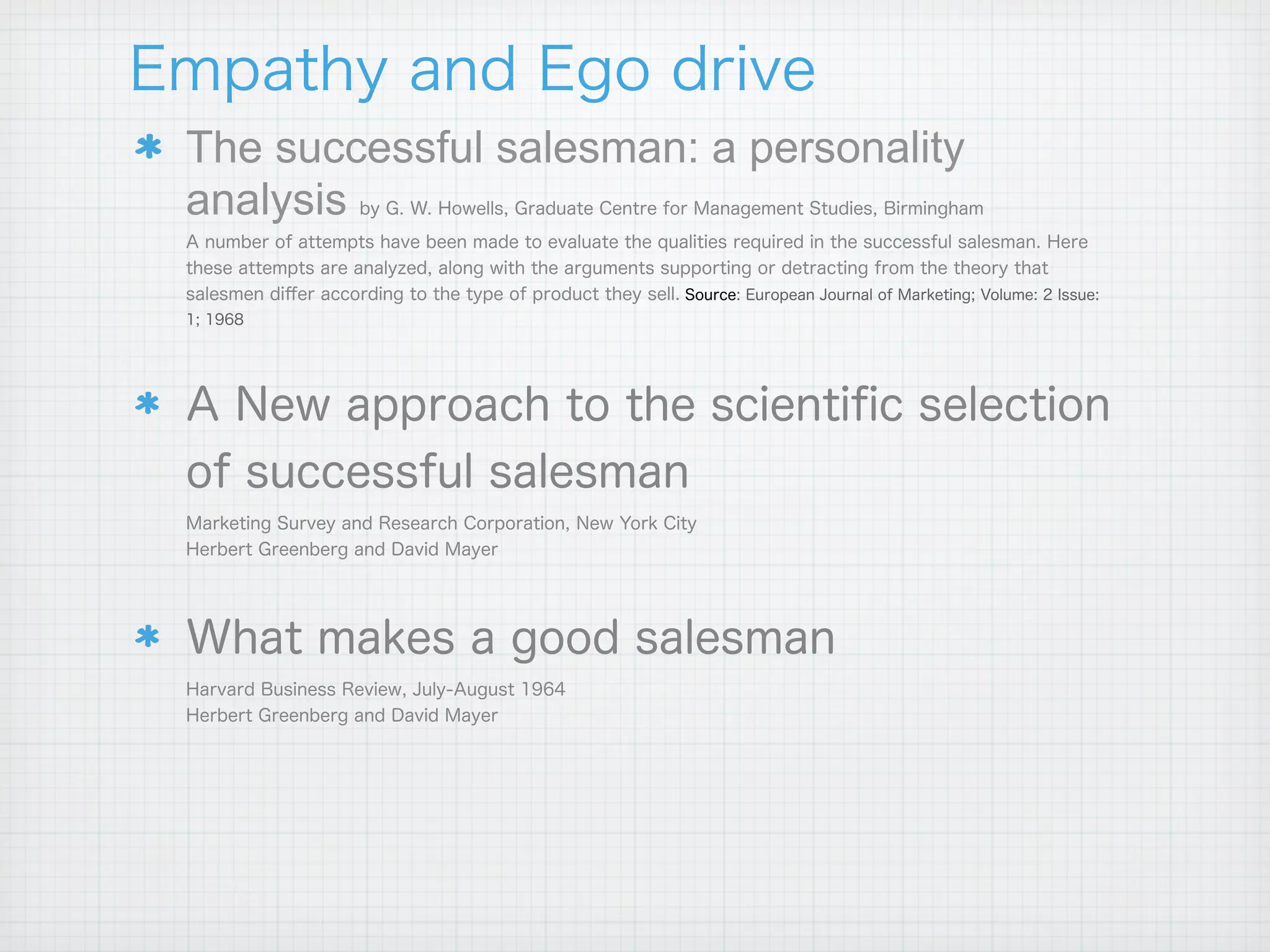 Empathy and Ego drive

* The successful salesman: a personality analysis by G. W. Howells, Graduate Centre for Management Studies, Birmingham

A number of attempts have been made to evaluate the qualities required in the successful salesman. Here these attempts are analyzed, along with the arguments supporting or detracting from the theory that salesmen differ according to the type of product they sell. Source: European Journal of Marketing; Volume: 2 Issue: 1; 1968

* A New approach to the scientific selection of successful salesman

Marketing Survey and Research Corporation, New York City
Herbert Greenberg and David Mayer

* What makes a good salesman

Harvard Business Review, July-August 1964
Herbert Greenberg and David Mayer